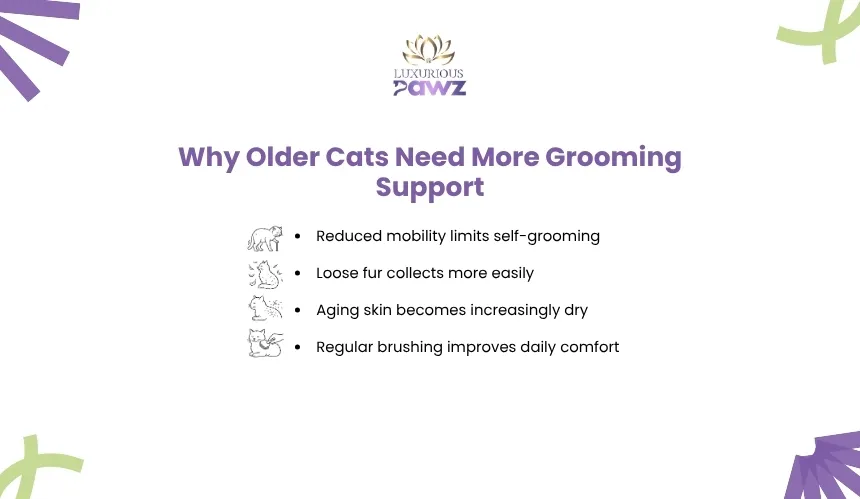 LUXURIOUS
PAWZ

Why Older Cats Need More Grooming Support

• Reduced mobility limits self-grooming
• Loose fur collects more easily
• Aging skin becomes increasingly dry
• Regular brushing improves daily comfort